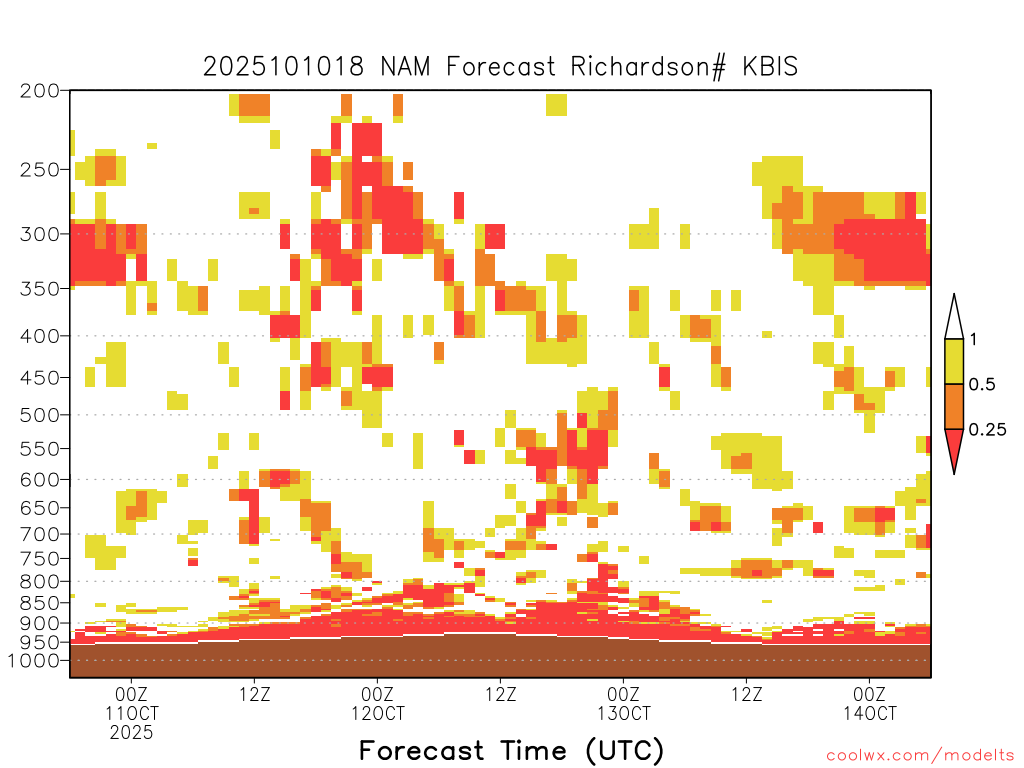 2025101018 NAM Forecast Richardson# KBIS

200
250
300
350
400
450
500
550
600
650
700
750
800
850
900
950
1000

1
0.5
0.25

00Z 11OCT 2025
12Z
00Z 12OCT
12Z
00Z 13OCT
12Z
00Z 14OCT

Forecast Time (UTC)

coolwx.com/modelts